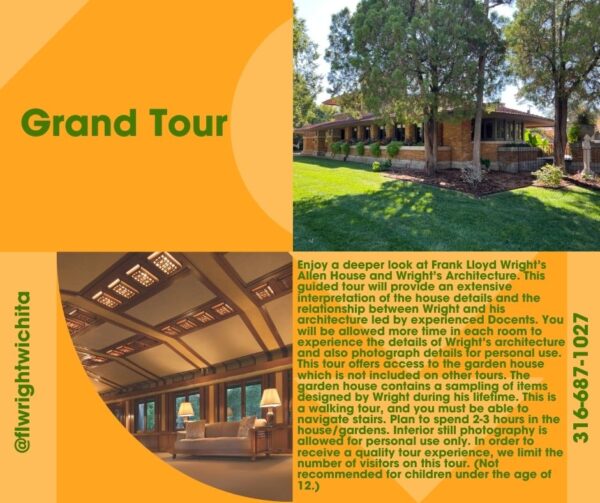 Grand Tour

@flwrightwichita

Enjoy a deeper look at Frank Lloyd Wright's Allen House and Wright's Architecture. This guided tour will provide an extensive interpretation of the house details and the relationship between Wright and his architecture led by experienced Docents. You will be allowed more time in each room to experience the details of Wright's architecture and also photograph details for personal use. This tour offers access to the garden house which is not included on other tours. The garden house contains a sampling of items designed by Wright during his lifetime. This is a walking tour, and you must be able to navigate stairs. Plan to spend 2-3 hours in the house/gardens. Interior still photography is allowed for personal use only. In order to receive a quality tour experience, we limit the number of visitors on this tour. (Not recommended for children under the age of 12.)

316-687-1027